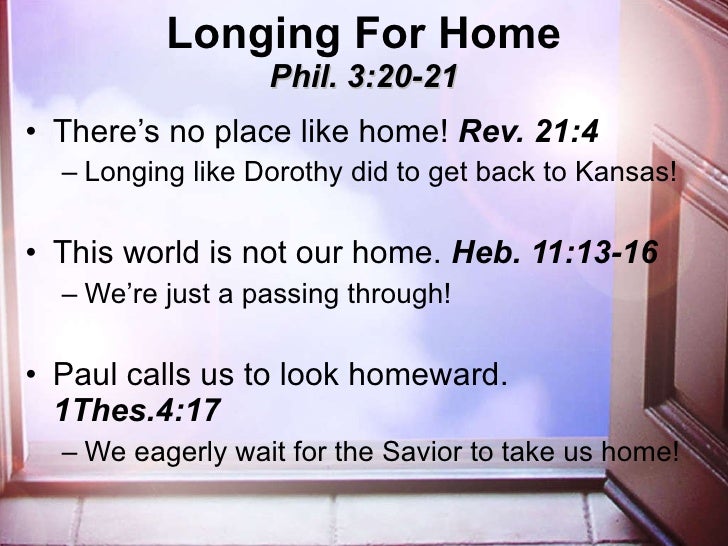 Longing For Home
Phil. 3:20-21

• There's no place like home! Rev. 21:4
– Longing like Dorothy did to get back to Kansas!

• This world is not our home. Heb. 11:13-16
– We're just a passing through!

• Paul calls us to look homeward. 1Thes.4:17
– We eagerly wait for the Savior to take us home!